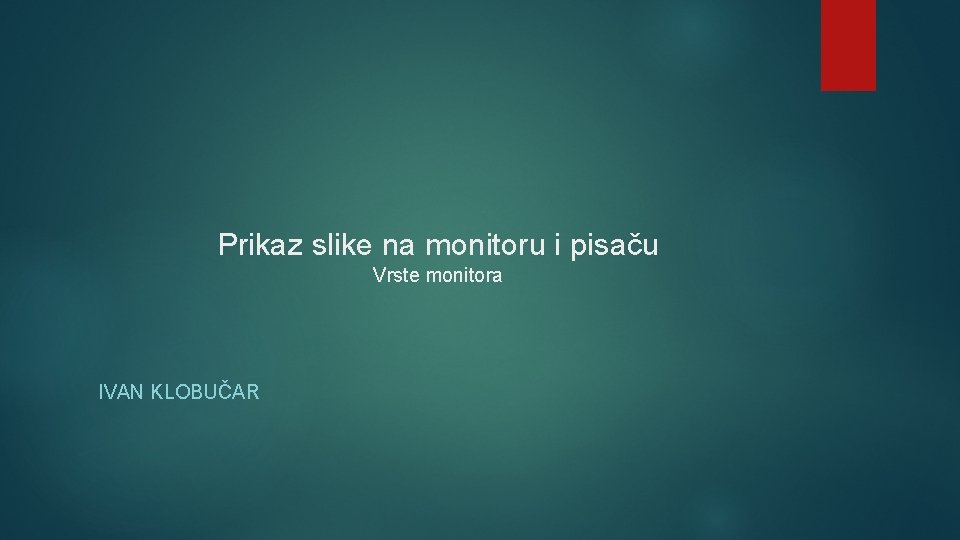 Prikaz slike na monitoru i pisaču
Vrste monitora

IVAN KLOBUČAR